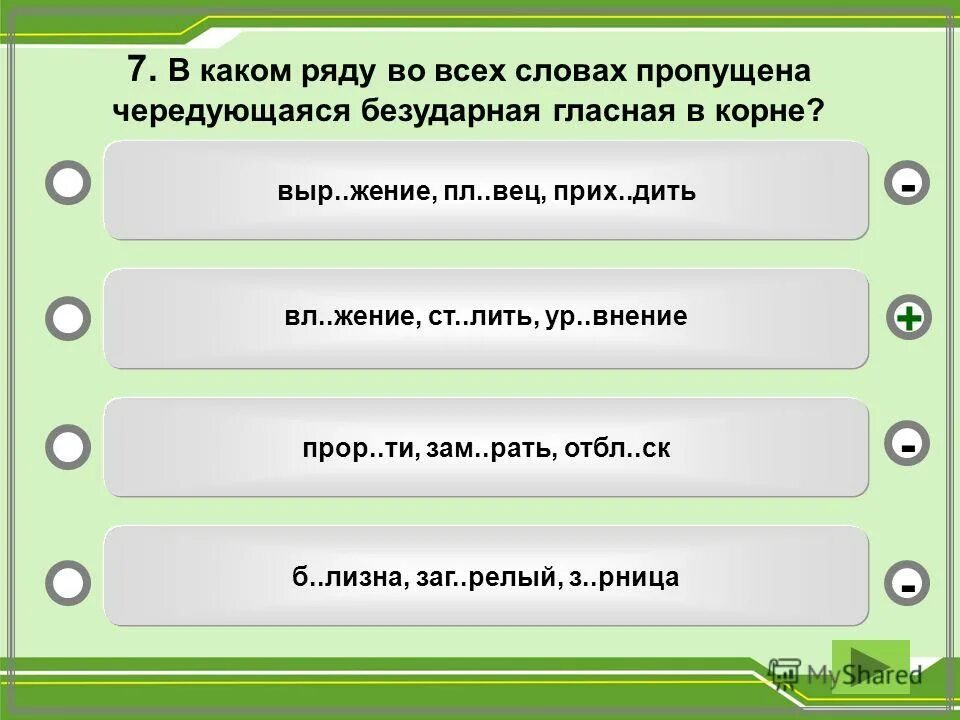 7. В каком ряду во всех словах пропущена чередующаяся безударная гласная в корне?

выр..жение, пл..вец, прих..дить

-

вл..жение, ст..лить, ур..внение

+

прор..ти, зам..рать, отбл..ск

-

б..лизна, заг..релый, з..рница

-

MyShared